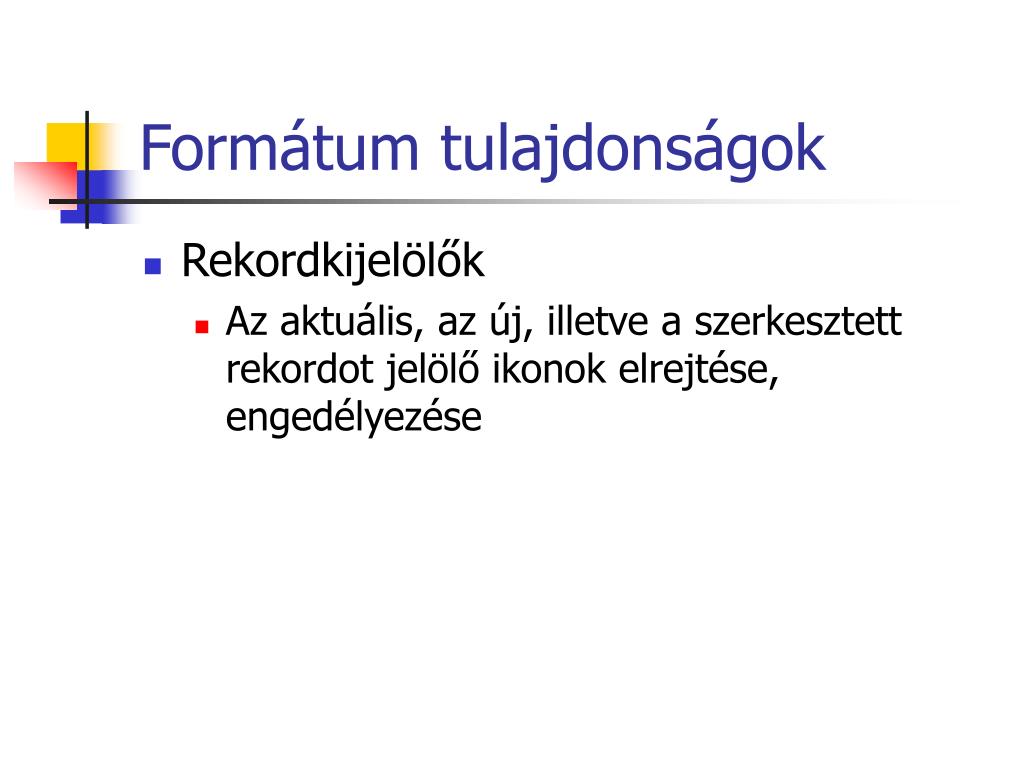 Formátum tulajdonságok

Rekordkijelölők

Az aktuális, az új, illetve a szerkesztett rekordot jelölő ikonok elrejtése, engedélyezése